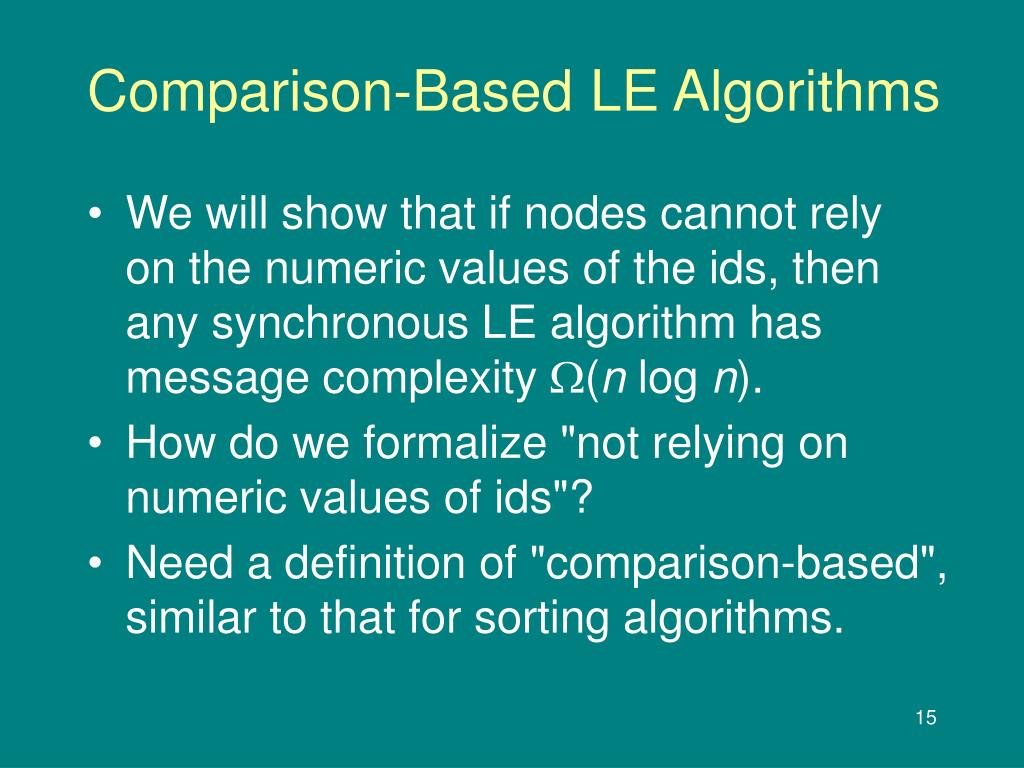 Comparison-Based LE Algorithms

• We will show that if nodes cannot rely on the numeric values of the ids, then any synchronous LE algorithm has message complexity $\Omega(n \log n)$.

• How do we formalize "not relying on numeric values of ids"?

• Need a definition of "comparison-based", similar to that for sorting algorithms.

15